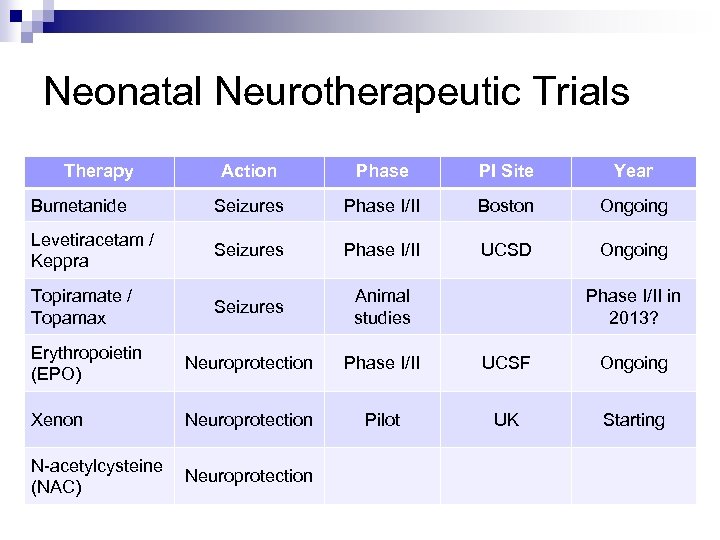 Neonatal Neurotherapeutic Trials

| Therapy | Action | Phase | PI Site | Year |
|---|---|---|---|---|
| Bumetanide | Seizures | Phase I/II | Boston | Ongoing |
| Levetiracetam / Keppra | Seizures | Phase I/II | UCSD | Ongoing |
| Topiramate / Topamax | Seizures | Animal studies | | Phase I/II in 2013? |
| Erythropoietin (EPO) | Neuroprotection | Phase I/II | UCSF | Ongoing |
| Xenon | Neuroprotection | Pilot | UK | Starting |
| N-acetylcysteine (NAC) | Neuroprotection | | | |